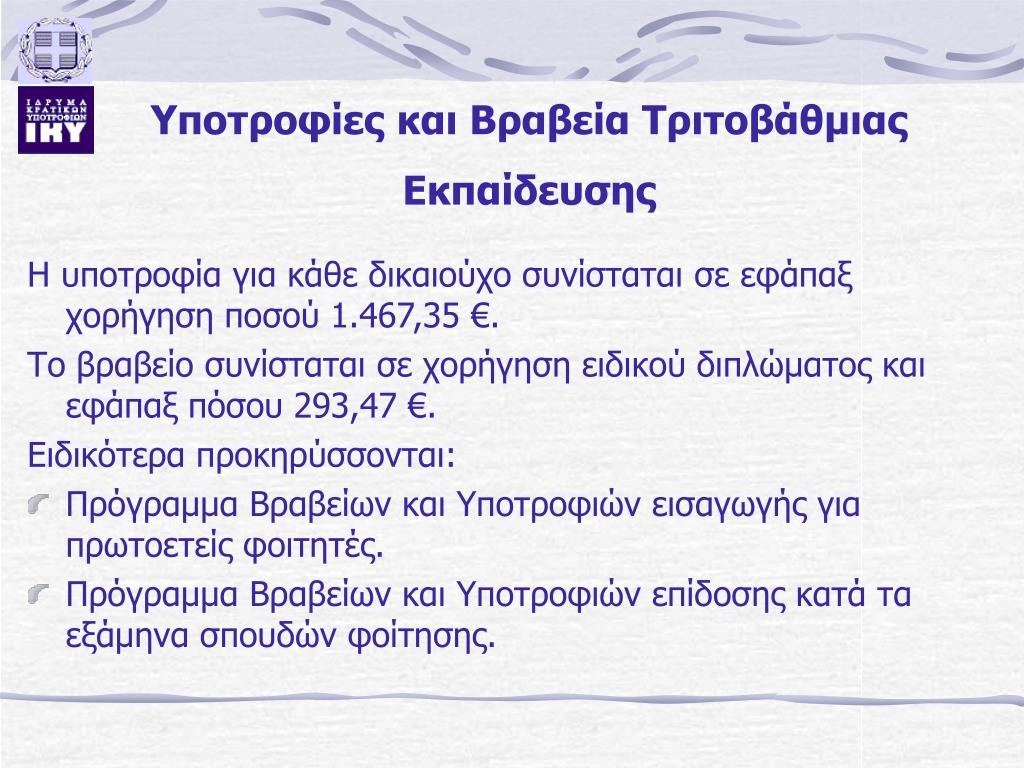 ΙΔΡΥΜΑ ΚΡΑΤΙΚΩΝ ΥΠΟΤΡΟΦΙΩΝ
ΙΚΥ

Υποτροφίες και Βραβεία Τριτοβάθμιας Εκπαίδευσης

Η υποτροφία για κάθε δικαιούχο συνίσταται σε εφάπαξ χορήγηση ποσού 1.467,35 €.

Το βραβείο συνίσταται σε χορήγηση ειδικού διπλώματος και εφάπαξ πόσου 293,47 €.

Ειδικότερα προκηρύσσονται:

Πρόγραμμα Βραβείων και Υποτροφιών εισαγωγής για πρωτοετείς φοιτητές.

Πρόγραμμα Βραβείων και Υποτροφιών επίδοσης κατά τα εξάμηνα σπουδών φοίτησης.